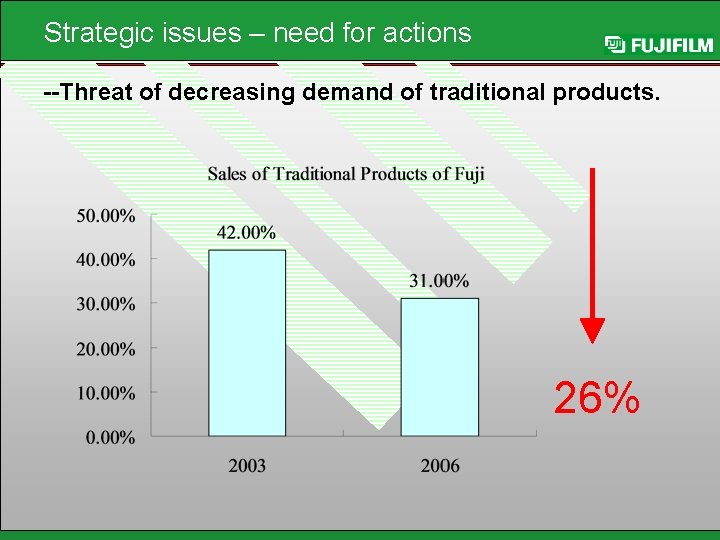 Strategic issues – need for actions

FUJIFILM

--Threat of decreasing demand of traditional products.

Sales of Traditional Products of Fuji

50.00%
40.00%
30.00%
20.00%
10.00%
0.00%

42.00%
31.00%

2003
2006

26%